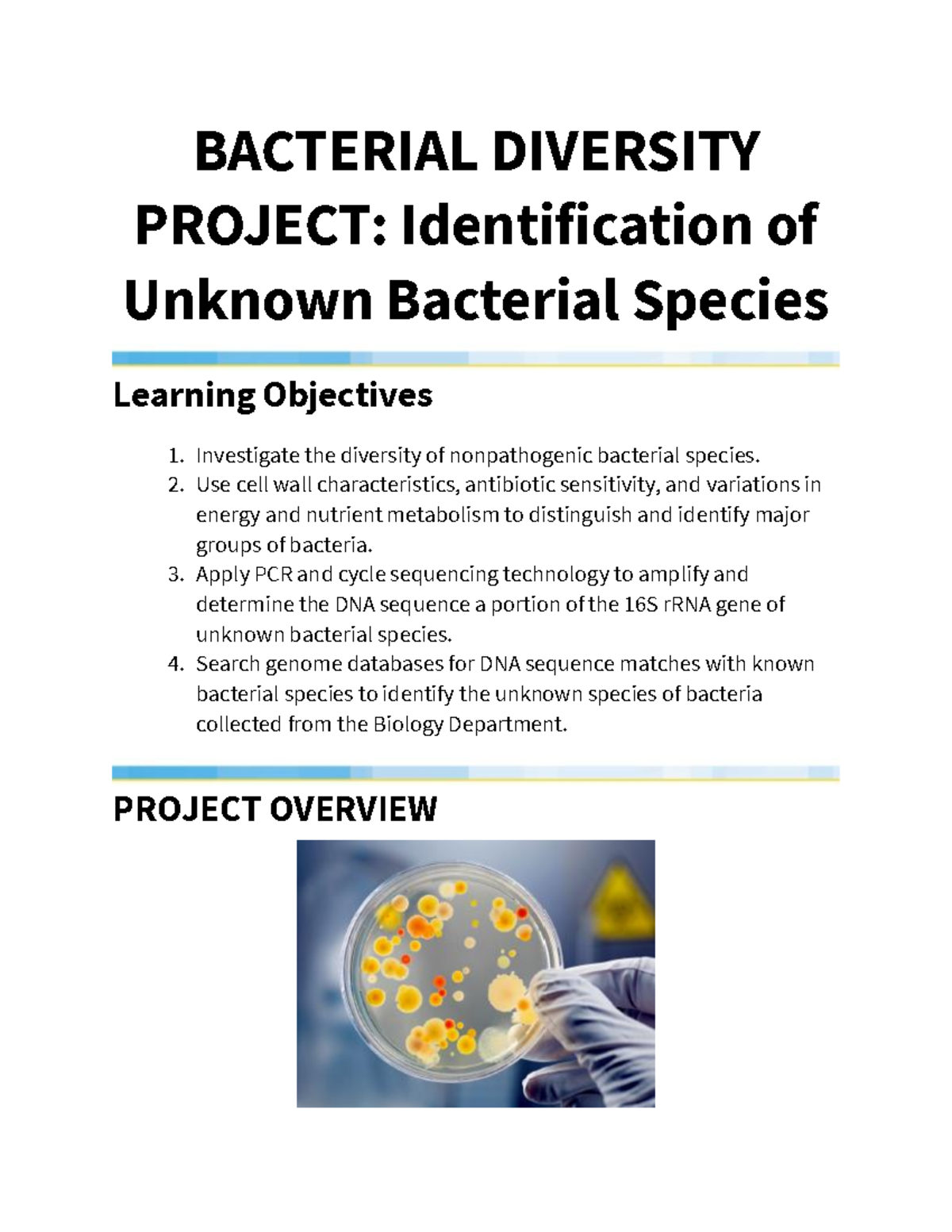 BACTERIAL DIVERSITY PROJECT: Identification of Unknown Bacterial Species

Learning Objectives

1. Investigate the diversity of nonpathogenic bacterial species.
2. Use cell wall characteristics, antibiotic sensitivity, and variations in energy and nutrient metabolism to distinguish and identify major groups of bacteria.
3. Apply PCR and cycle sequencing technology to amplify and determine the DNA sequence a portion of the 16S rRNA gene of unknown bacterial species.
4. Search genome databases for DNA sequence matches with known bacterial species to identify the unknown species of bacteria collected from the Biology Department.

PROJECT OVERVIEW